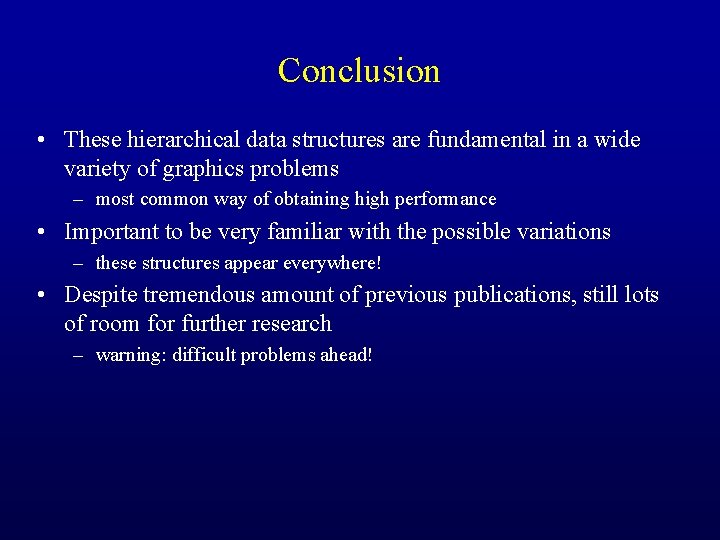 Conclusion

• These hierarchical data structures are fundamental in a wide variety of graphics problems
  – most common way of obtaining high performance
• Important to be very familiar with the possible variations
  – these structures appear everywhere!
• Despite tremendous amount of previous publications, still lots of room for further research
  – warning: difficult problems ahead!